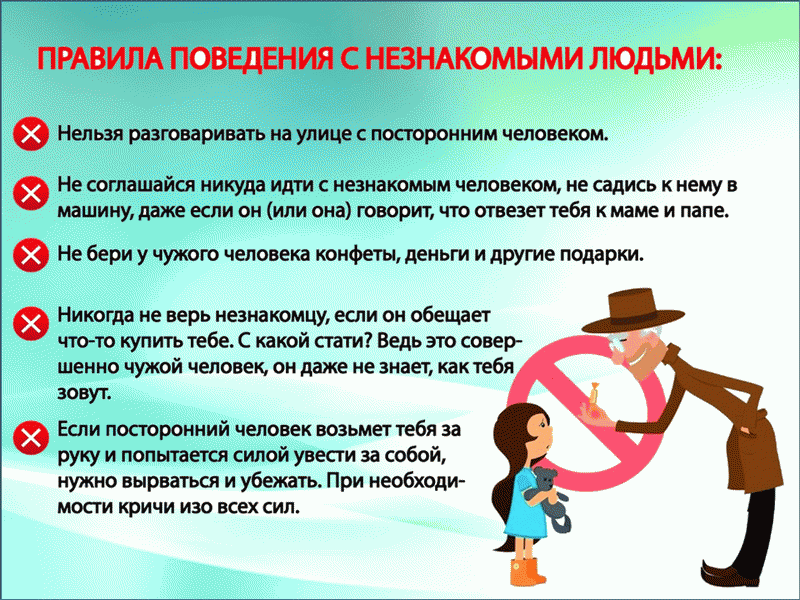 ПРАВИЛА ПОВЕДЕНИЯ С НЕЗНАКОМЫМИ ЛЮДЬМИ:

Нельзя разговаривать на улице с посторонним человеком.

Не соглашайся никуда идти с незнакомым человеком, не садись к нему в машину, даже если он (или она) говорит, что отвезет тебя к маме и папе.

Не бери у чужого человека конфеты, деньги и другие подарки.

Никогда не верь незнакомцу, если он обещает что-то купить тебе. С какой стати? Ведь это совершенно чужой человек, он даже не знает, как тебя зовут.

Если посторонний человек возьмет тебя за руку и попытается силой увести за собой, нужно вырваться и убежать. При необходимости кричи изо всех сил.